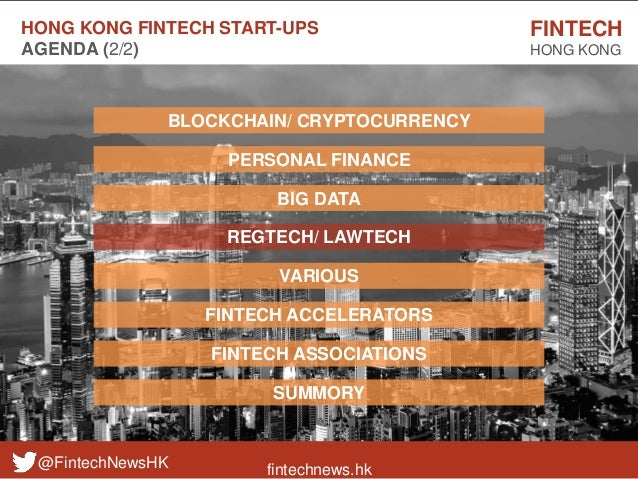 HONG KONG FINTECH START-UPS
AGENDA (2/2)

FINTECH
HONG KONG

BLOCKCHAIN/ CRYPTOCURRENCY

PERSONAL FINANCE

BIG DATA

REGTECH/ LAWTECH

VARIOUS

FINTECH ACCELERATORS

FINTECH ASSOCIATIONS

SUMMORY

@FintechNewsHK

fintechnews.hk